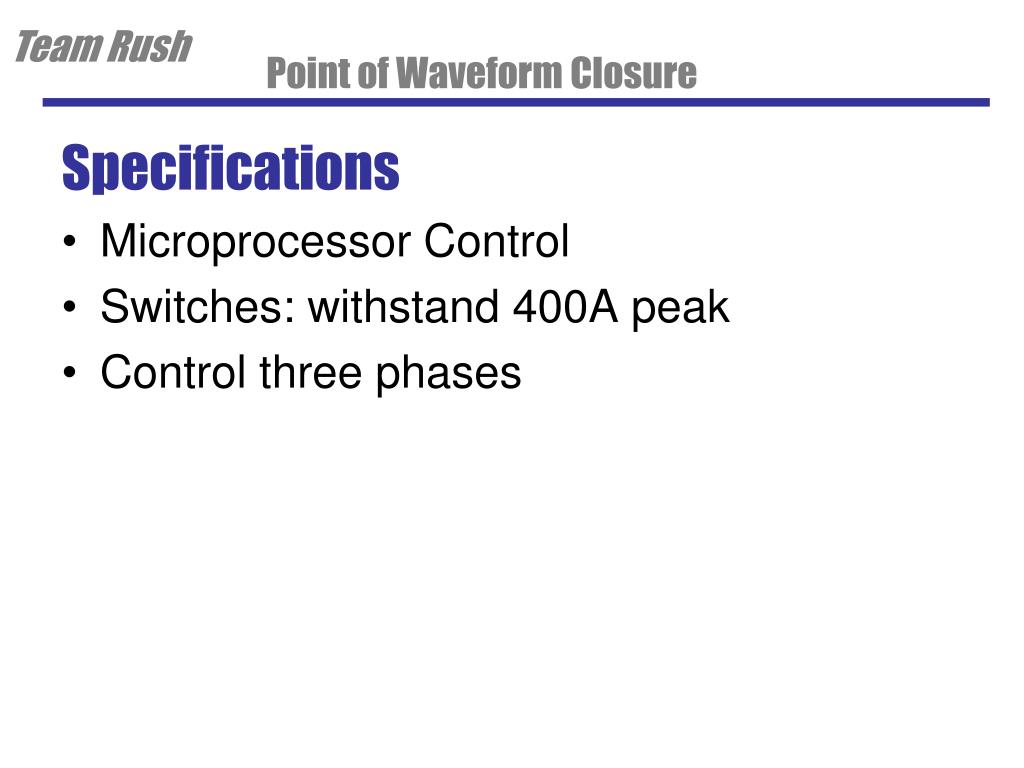 Team Rush

Point of Waveform Closure

Specifications

• Microprocessor Control
• Switches: withstand 400A peak
• Control three phases